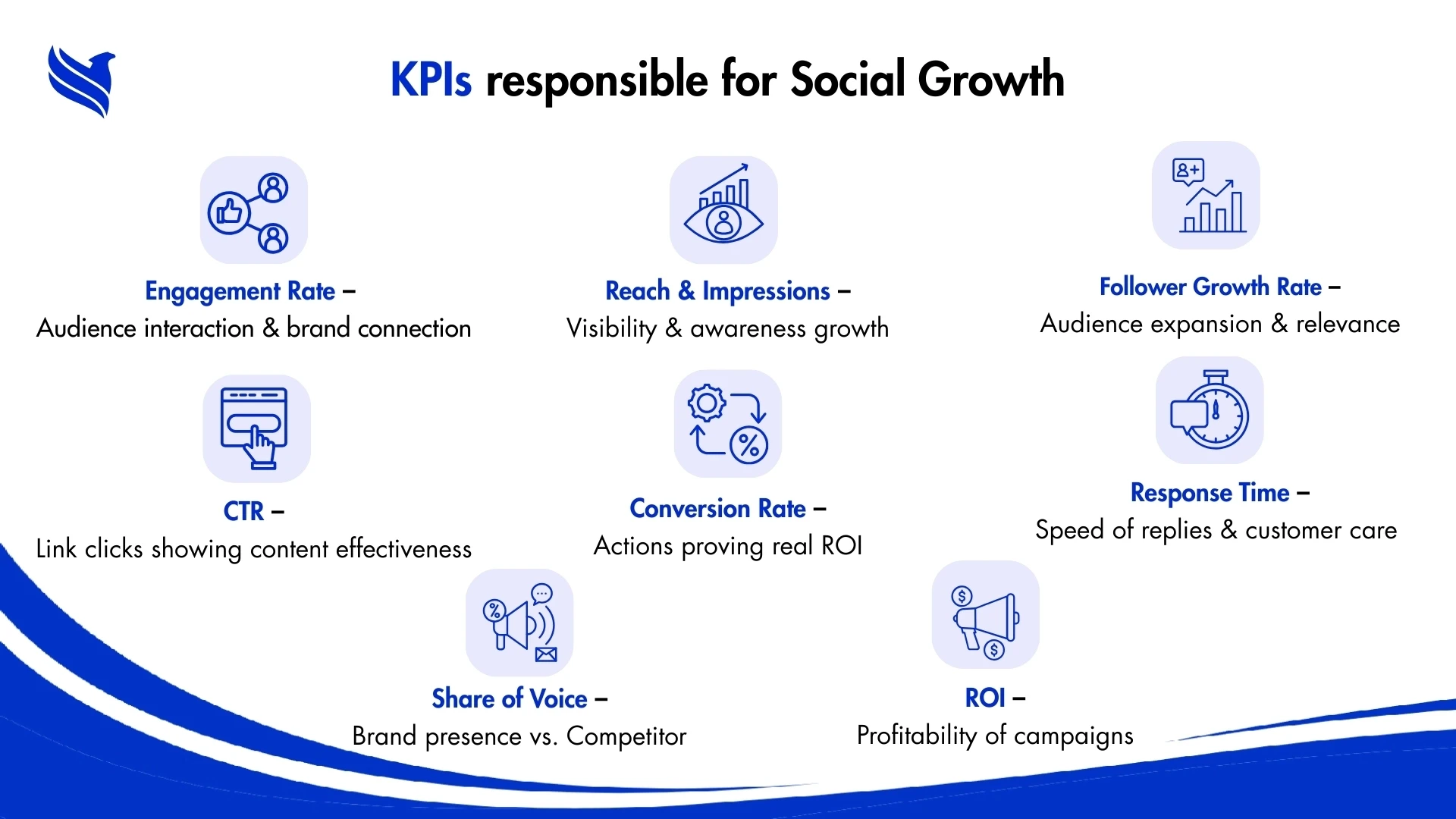 KPIs responsible for Social Growth

Engagement Rate –
Audience interaction & brand connection

Reach & Impressions –
Visibility & awareness growth

Follower Growth Rate –
Audience expansion & relevance

CTR –
Link clicks showing content effectiveness

Conversion Rate –
Actions proving real ROI

Response Time –
Speed of replies & customer care

Share of Voice –
Brand presence vs. Competitor

ROI –
Profitability of campaigns